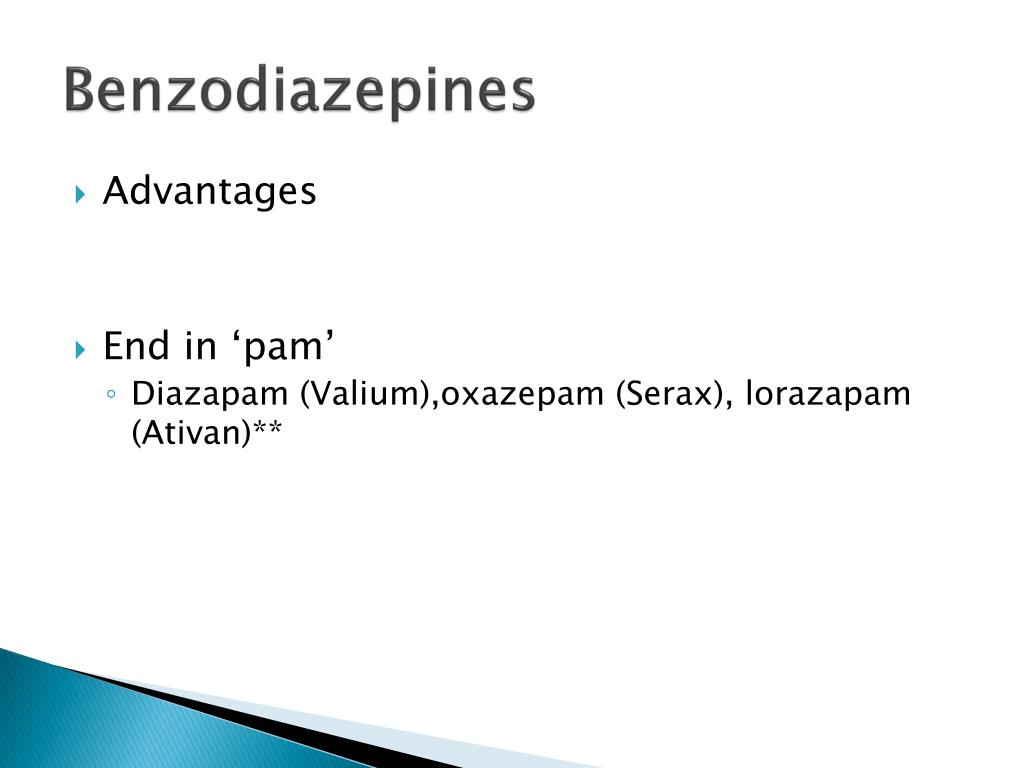 Benzodiazepines

Advantages

End in ‘pam’

Diazapam (Valium),oxazepam (Serax), lorazapam (Ativan)**